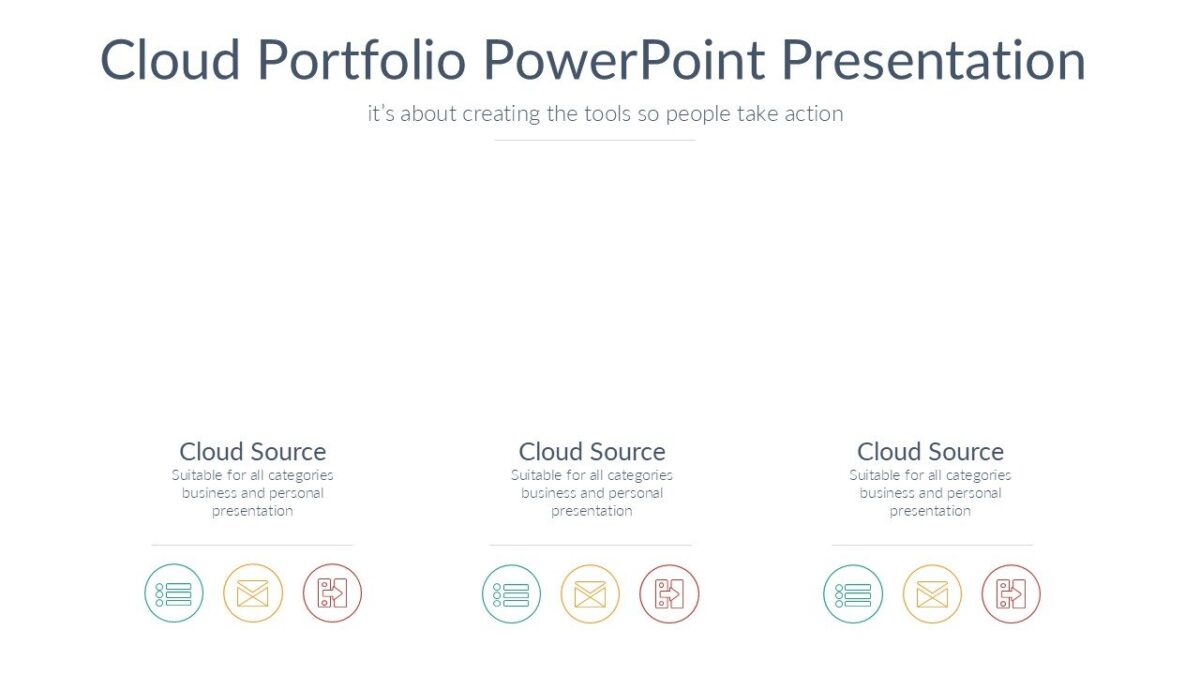 Cloud Portfolio PowerPoint Presentation

it's about creating the tools so people take action

Cloud Source
Suitable for all categories business and personal presentation

Cloud Source
Suitable for all categories business and personal presentation

Cloud Source
Suitable for all categories business and personal presentation